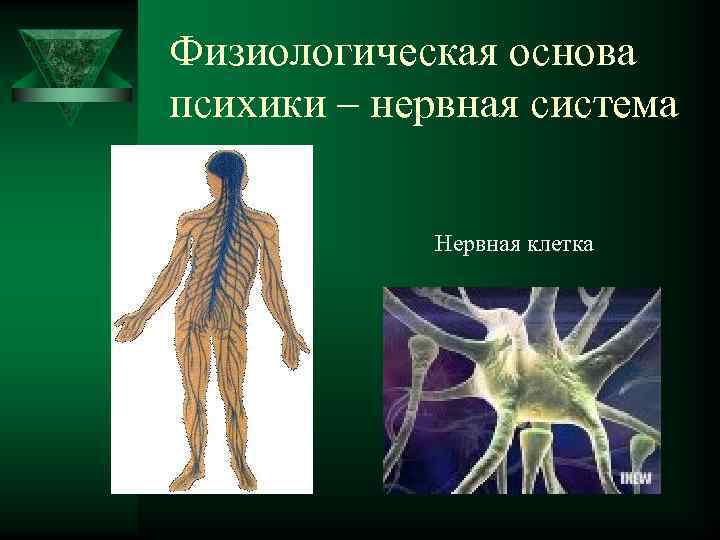 Физиологическая основа психики – нервная система

Нервная клетка

IKEW